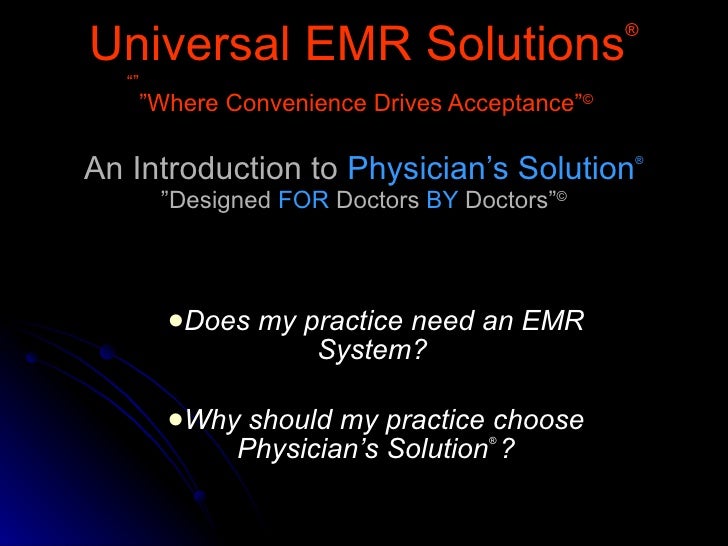 Universal EMR Solutions®

“”

”Where Convenience Drives Acceptance”©

An Introduction to Physician’s Solution®

”Designed FOR Doctors BY Doctors”©

• Does my practice need an EMR System?

• Why should my practice choose Physician’s Solution®?